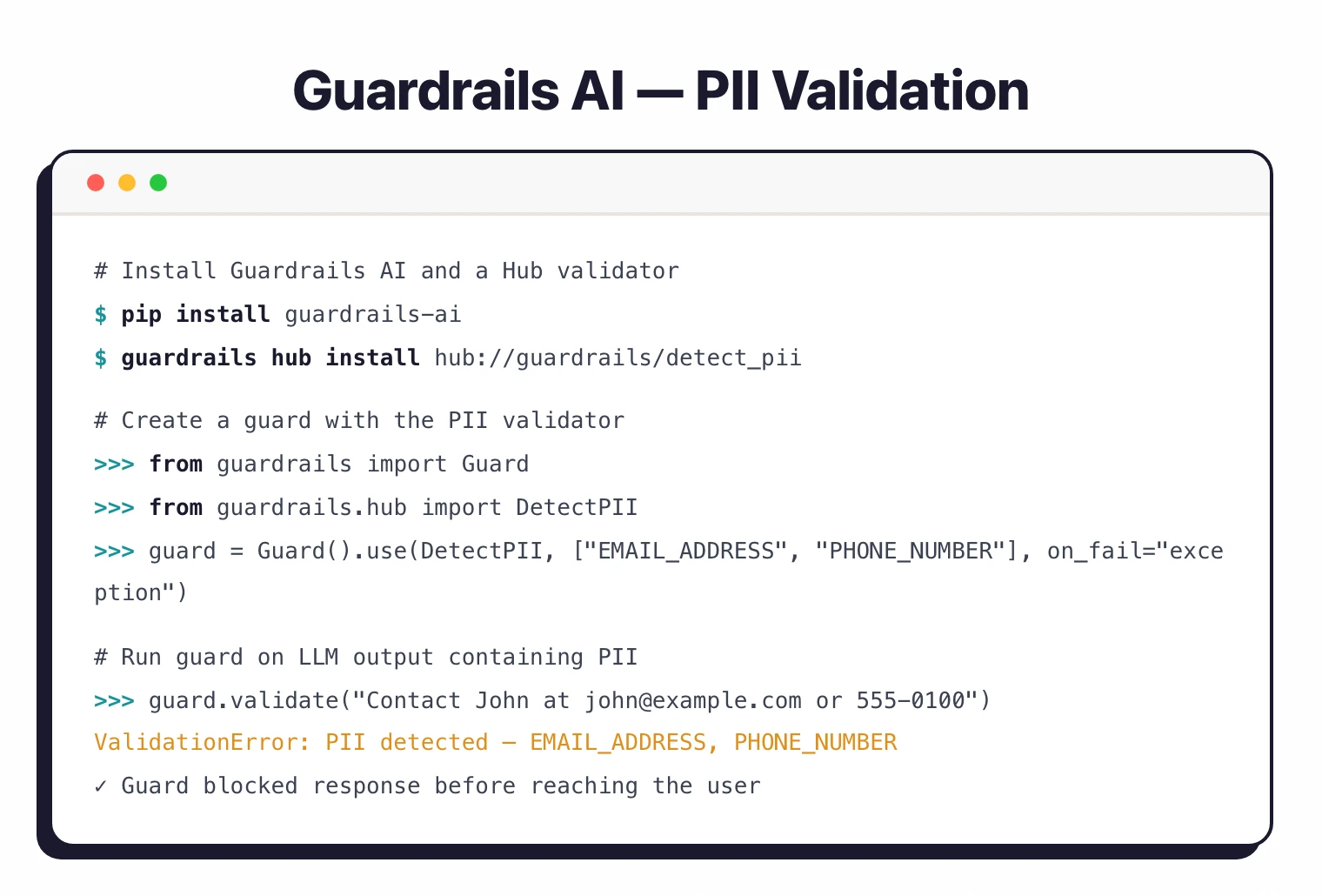 Guardrails AI — PII Validation

# Install Guardrails AI and a Hub validator
$ pip install guardrails-ai
$ guardrails hub install hub://guardrails/detect_pii

# Create a guard with the PII validator
>>> from guardrails import Guard
>>> from guardrails.hub import DetectPII
>>> guard = Guard().use(DetectPII, ["EMAIL_ADDRESS", "PHONE_NUMBER"], on_fail="exception")

# Run guard on LLM output containing PII
>>> guard.validate("Contact John at john@example.com or 555-0100")
ValidationError: PII detected — EMAIL_ADDRESS, PHONE_NUMBER
✓ Guard blocked response before reaching the user